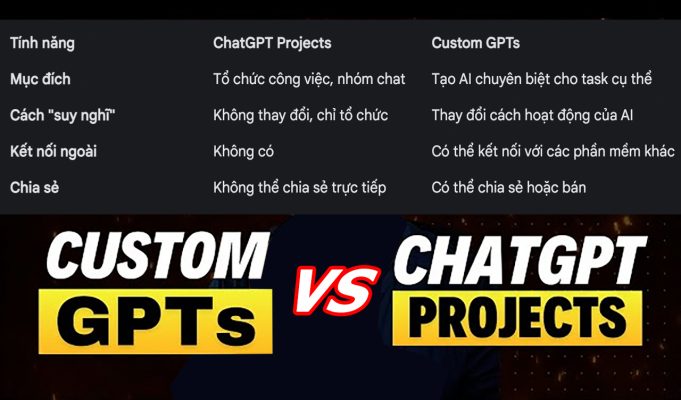 | Tính năng | ChatGPT Projects | Custom GPTs |
|---|---|---|
| Mục đích | Tổ chức công việc, nhóm chat | Tạo AI chuyên biệt cho task cụ thể |
| Cách "suy nghĩ" | Không thay đổi, chỉ tổ chức | Thay đổi cách hoạt động của AI |
| Kết nối ngoài | Không có | Có thể kết nối với các phần mềm khác |
| Chia sẻ | Không thể chia sẻ trực tiếp | Có thể chia sẻ hoặc bán |

CUSTOM GPTs VS CHATGPT PROJECTS